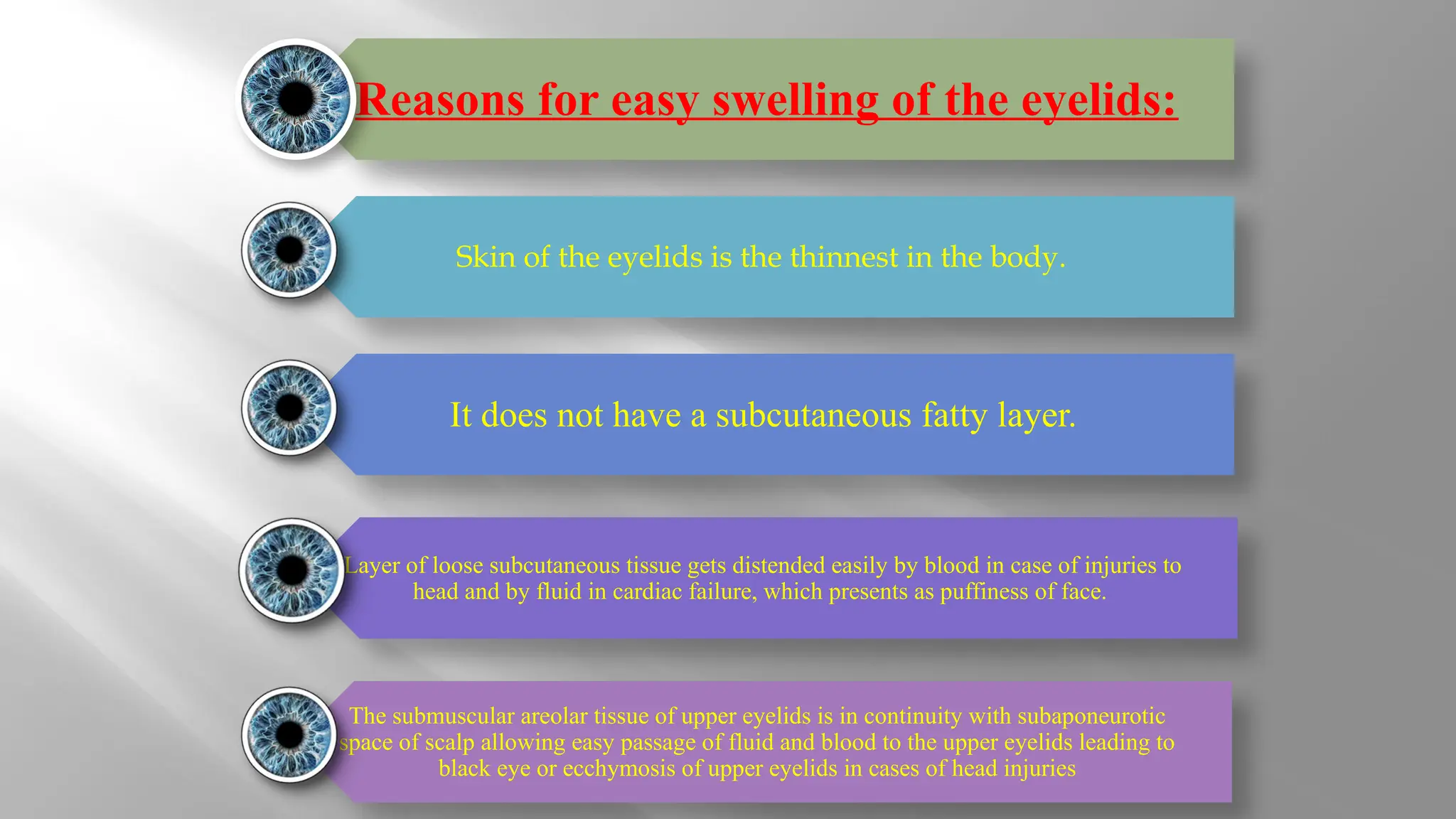 Reasons for easy swelling of the eyelids:

Skin of the eyelids is the thinnest in the body.

It does not have a subcutaneous fatty layer.

Layer of loose subcutaneous tissue gets distended easily by blood in case of injuries to head and by fluid in cardiac failure, which presents as puffiness of face.

The submuscular areolar tissue of upper eyelids is in continuity with subaponeurotic space of scalp allowing easy passage of fluid and blood to the upper eyelids leading to black eye or ecchymosis of upper eyelids in cases of head injuries